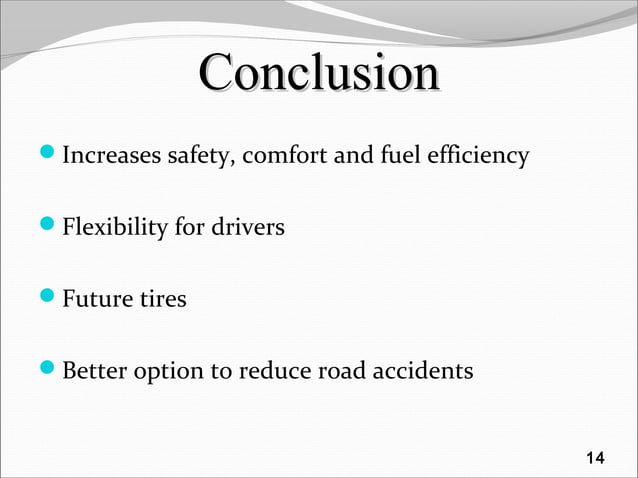 Conclusion

- Increases safety, comfort and fuel efficiency

- Flexibility for drivers

- Future tires

- Better option to reduce road accidents

14